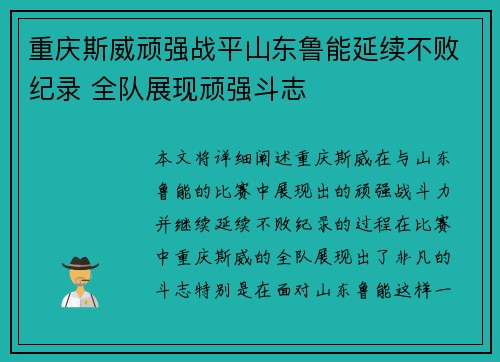 重庆斯威顽强战平山东鲁能延续不败纪录 全队展现顽强斗志

本文将详细阐述重庆斯威在与山东鲁能的比赛中展现出的顽强战斗力并继续延续不败纪录的过程在比赛中重庆斯威的全队展现出了非凡的斗志特别是在面对山东鲁能这样一